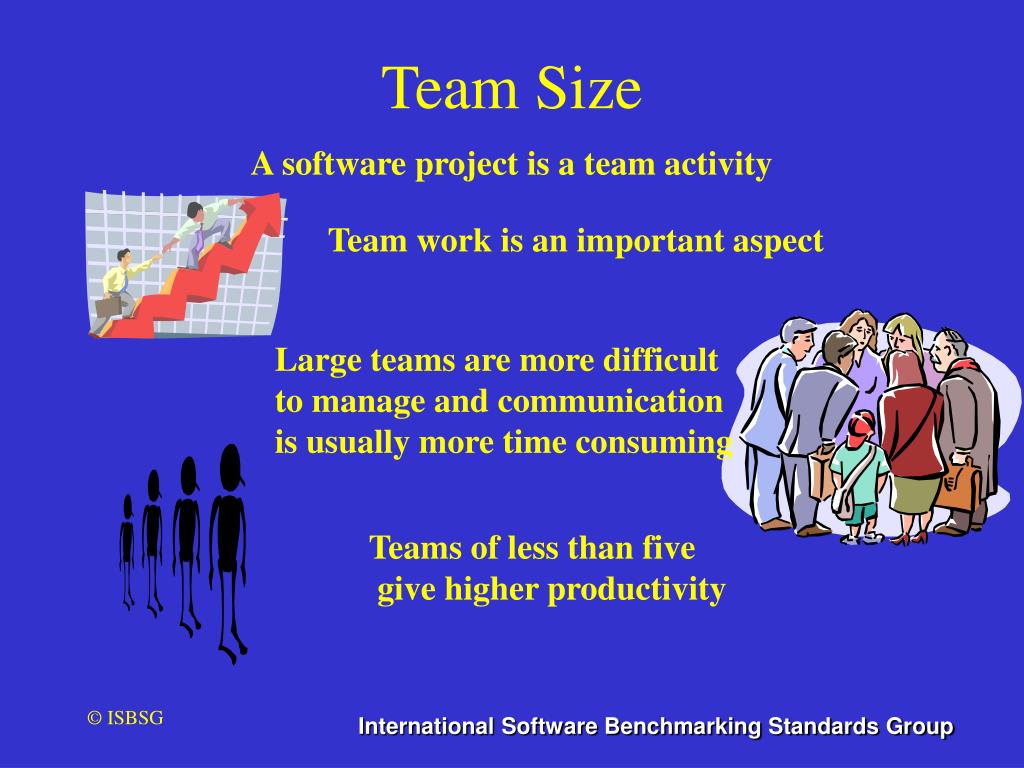 Team Size

A software project is a team activity

Team work is an important aspect

Large teams are more difficult to manage and communication is usually more time consuming

Teams of less than five give higher productivity

© ISBSG

International Software Benchmarking Standards Group